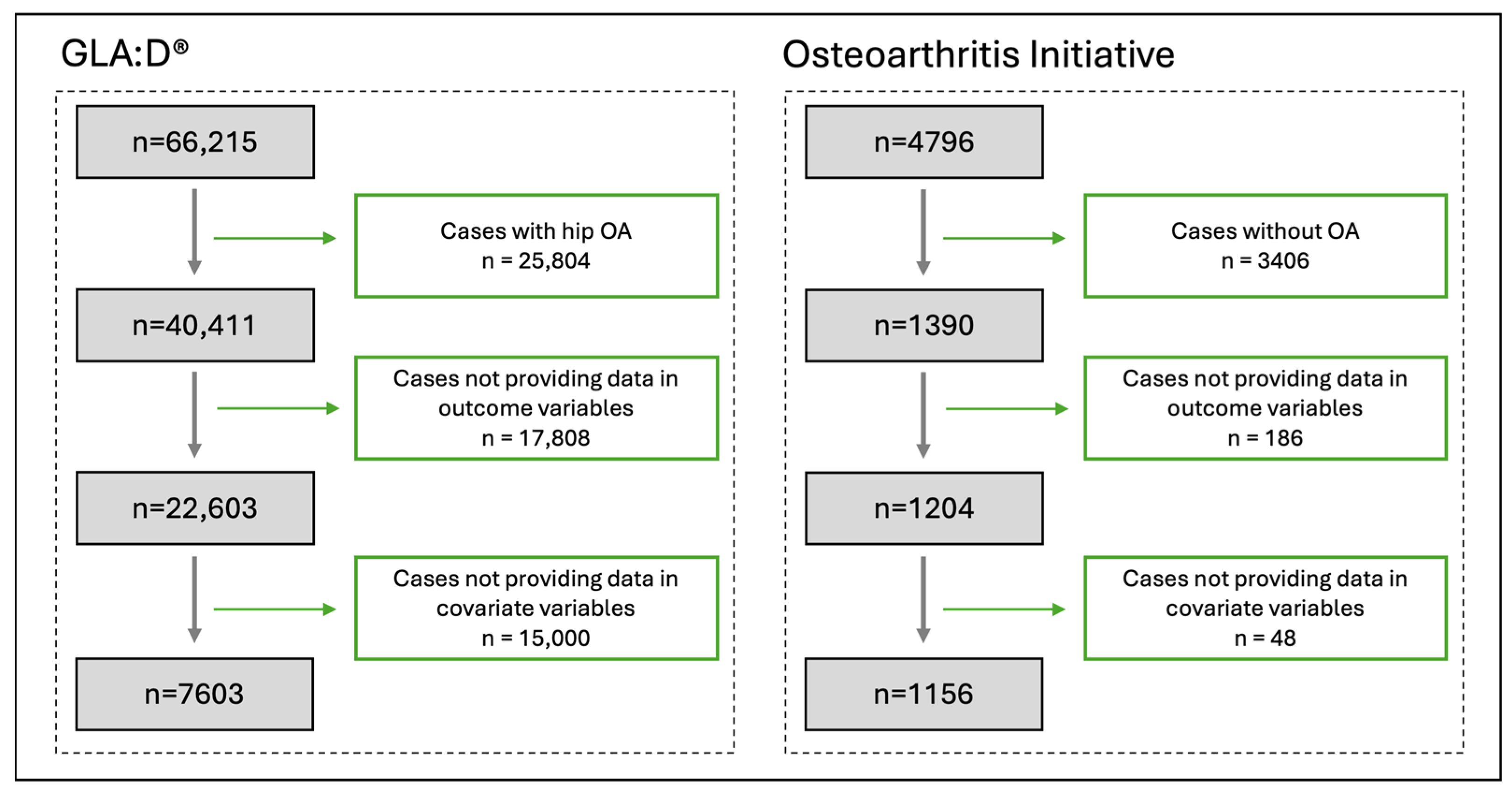 GLA:D®

n=66,215

Cases with hip OA
n = 25,804

n=40,411

Cases not providing data in outcome variables
n = 17,808

n=22,603

Cases not providing data in covariate variables
n = 15,000

n=7603

Osteoarthritis Initiative

n=4796

Cases without OA
n = 3406

n=1390

Cases not providing data in outcome variables
n = 186

n=1204

Cases not providing data in covariate variables
n = 48

n=1156